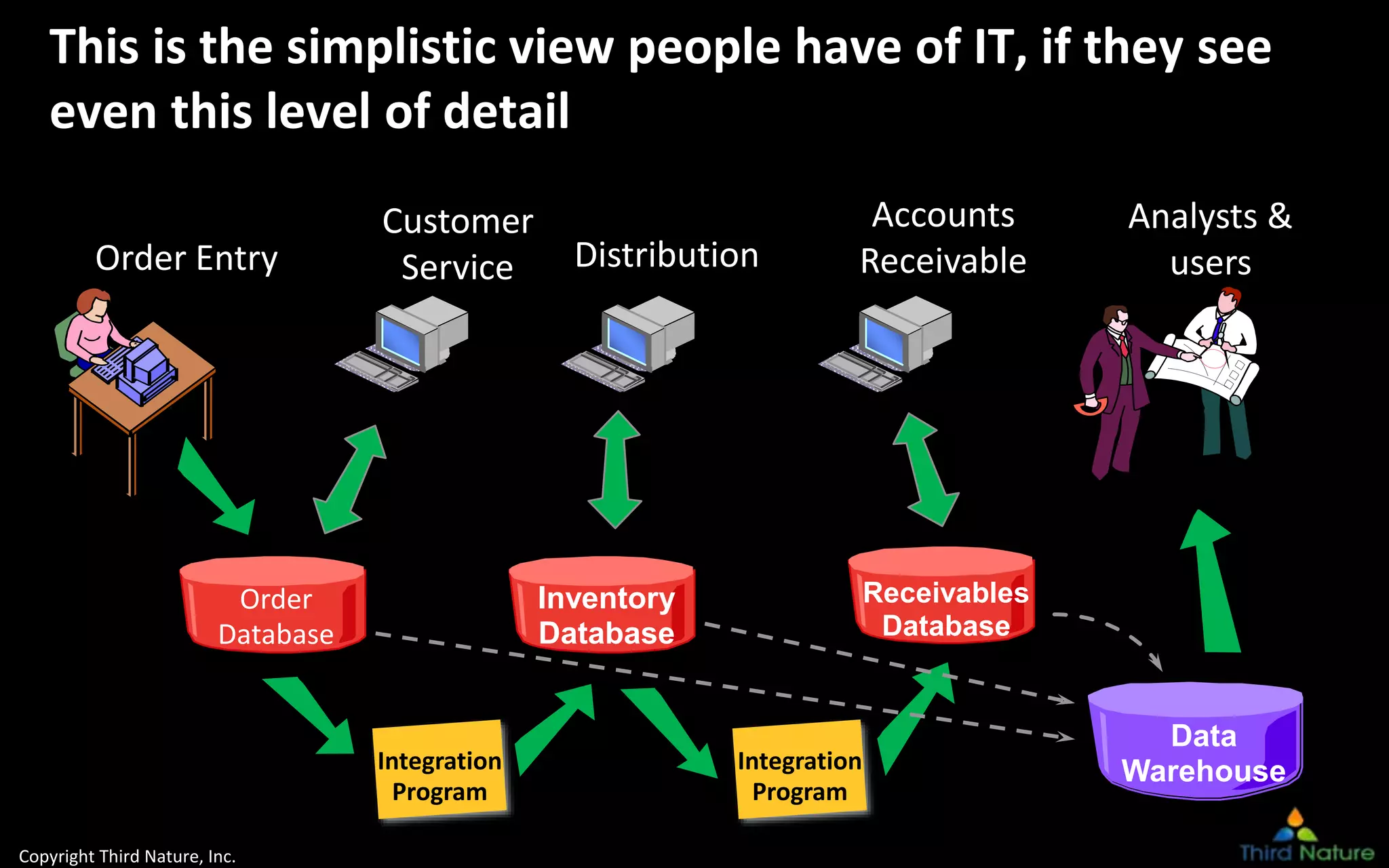 This is the simplistic view people have of IT, if they see even this level of detail

Order Entry

Customer Service

Distribution

Accounts Receivable

Analysts & users

Order Database

Inventory Database

Receivables Database

Integration Program

Integration Program

Data Warehouse

Copyright Third Nature, Inc.

Third Nature